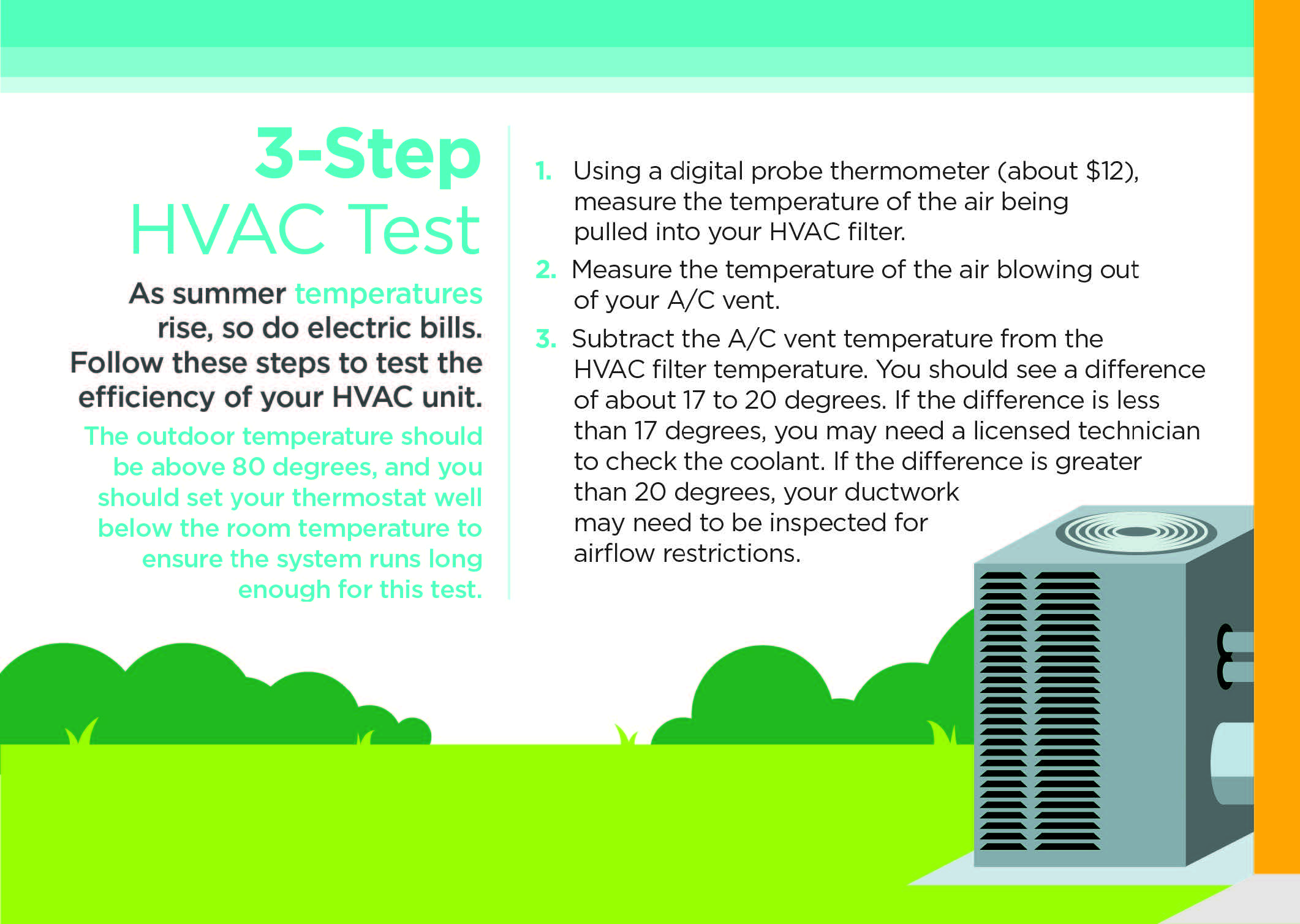 3-Step HVAC Test

As summer temperatures rise, so do electric bills. Follow these steps to test the efficiency of your HVAC unit.

The outdoor temperature should be above 80 degrees, and you should set your thermostat well below the room temperature to ensure the system runs long enough for this test.

1. Using a digital probe thermometer (about \$12), measure the temperature of the air being pulled into your HVAC filter.

2. Measure the temperature of the air blowing out of your A/C vent.

3. Subtract the A/C vent temperature from the HVAC filter temperature. You should see a difference of about 17 to 20 degrees. If the difference is less than 17 degrees, you may need a licensed technician to check the coolant. If the difference is greater than 20 degrees, your ductwork may need to be inspected for airflow restrictions.